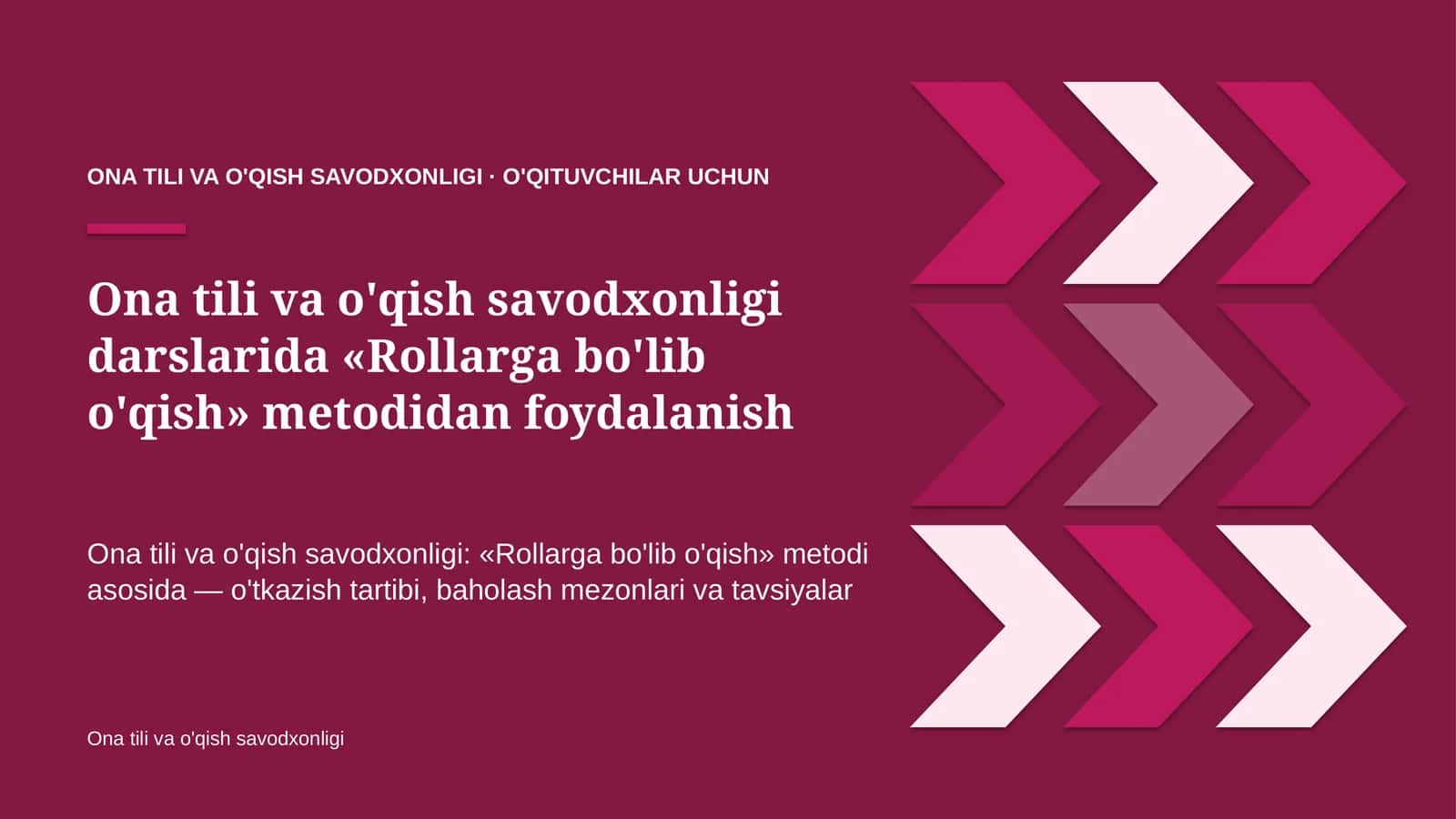 ONA TILI VA O'QISH SAVODXONLIGI · O'QITUVCHILAR UCHUN

Ona tili va o'qish savodxonligi darslarida «Rollarga bo'lib o'qish» metodidan foydalanish

Ona tili va o'qish savodxonligi: «Rollarga bo'lib o'qish» metodi asosida — o'tkazish tartibi, baholash mezonlari va tavsiyalar

Ona tili va o'qish savodxonligi